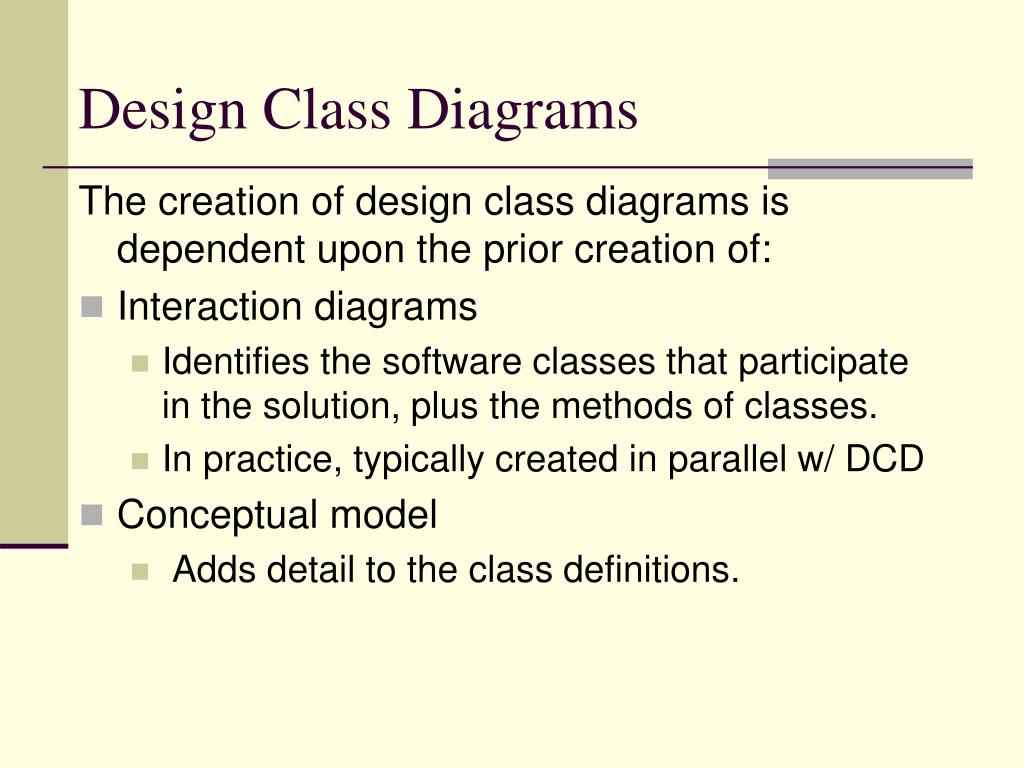 Design Class Diagrams

The creation of design class diagrams is dependent upon the prior creation of:

- Interaction diagrams
  - Identifies the software classes that participate in the solution, plus the methods of classes.
  - In practice, typically created in parallel w/ DCD
- Conceptual model
  - Adds detail to the class definitions.